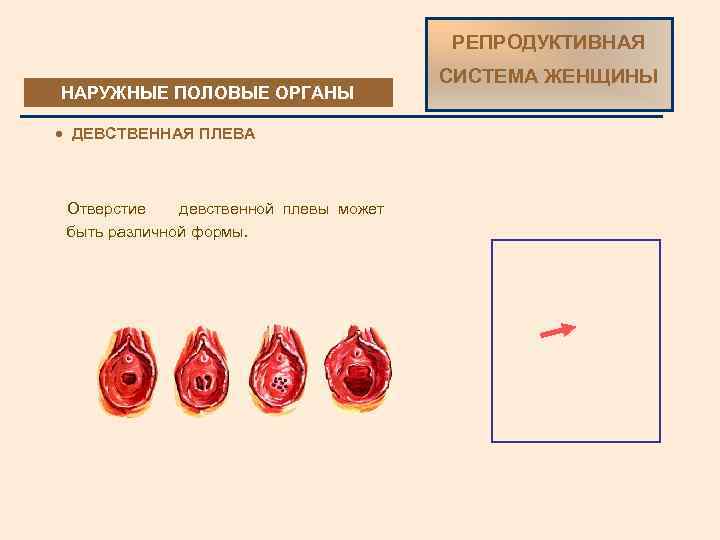 РЕПРОДУКТИВНАЯ СИСТЕМА ЖЕНЩИНЫ

НАРУЖНЫЕ ПОЛОВЫЕ ОРГАНЫ

• ДЕВСТВЕННАЯ ПЛЕВА

Отверстие девственной плевы может быть различной формы.